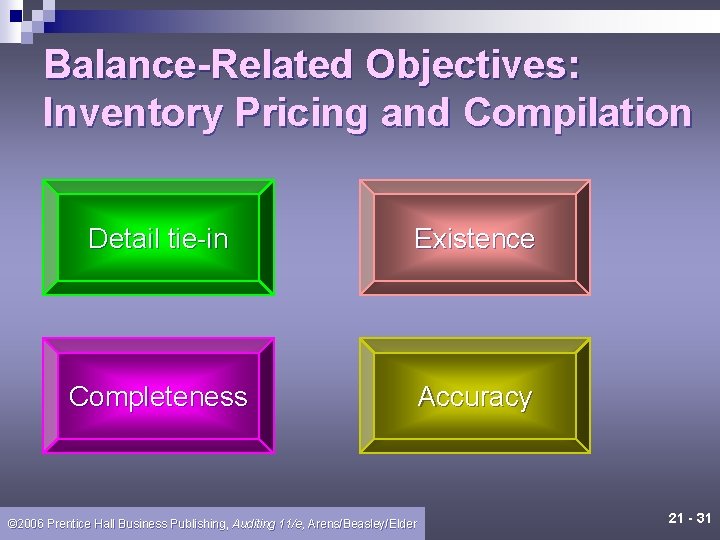 Balance-Related Objectives: Inventory Pricing and Compilation

Detail tie-in

Existence

Completeness

Accuracy

©2006 Prentice Hall Business Publishing, Auditing 11/e, Arens/Beasley/Elder

21 - 31